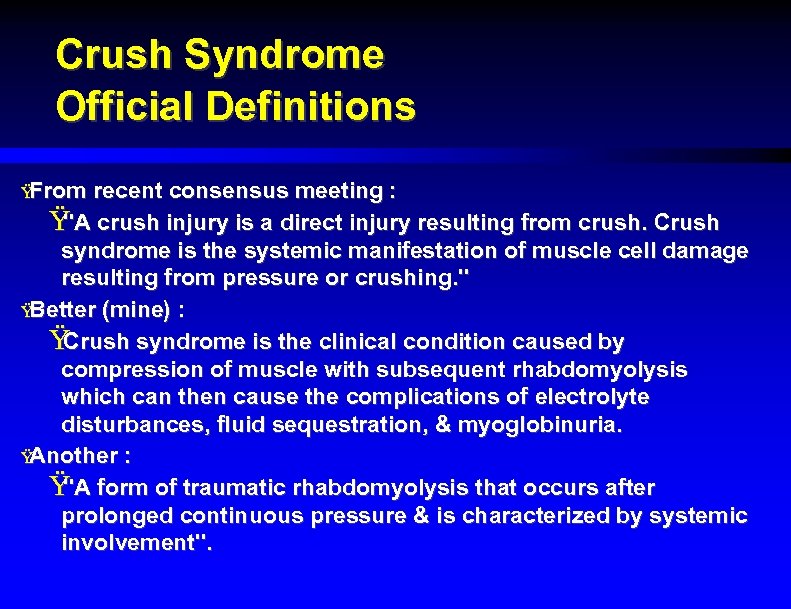 Crush Syndrome
Official Definitions

ŸFrom recent consensus meeting :

Ÿ"A crush injury is a direct injury resulting from crush. Crush syndrome is the systemic manifestation of muscle cell damage resulting from pressure or crushing."

ŸBetter (mine) :

ŸCrush syndrome is the clinical condition caused by compression of muscle with subsequent rhabdomyolysis which can then cause the complications of electrolyte disturbances, fluid sequestration, & myoglobinuria.

ŸAnother :

Ÿ"A form of traumatic rhabdomyolysis that occurs after prolonged continuous pressure & is characterized by systemic involvement".